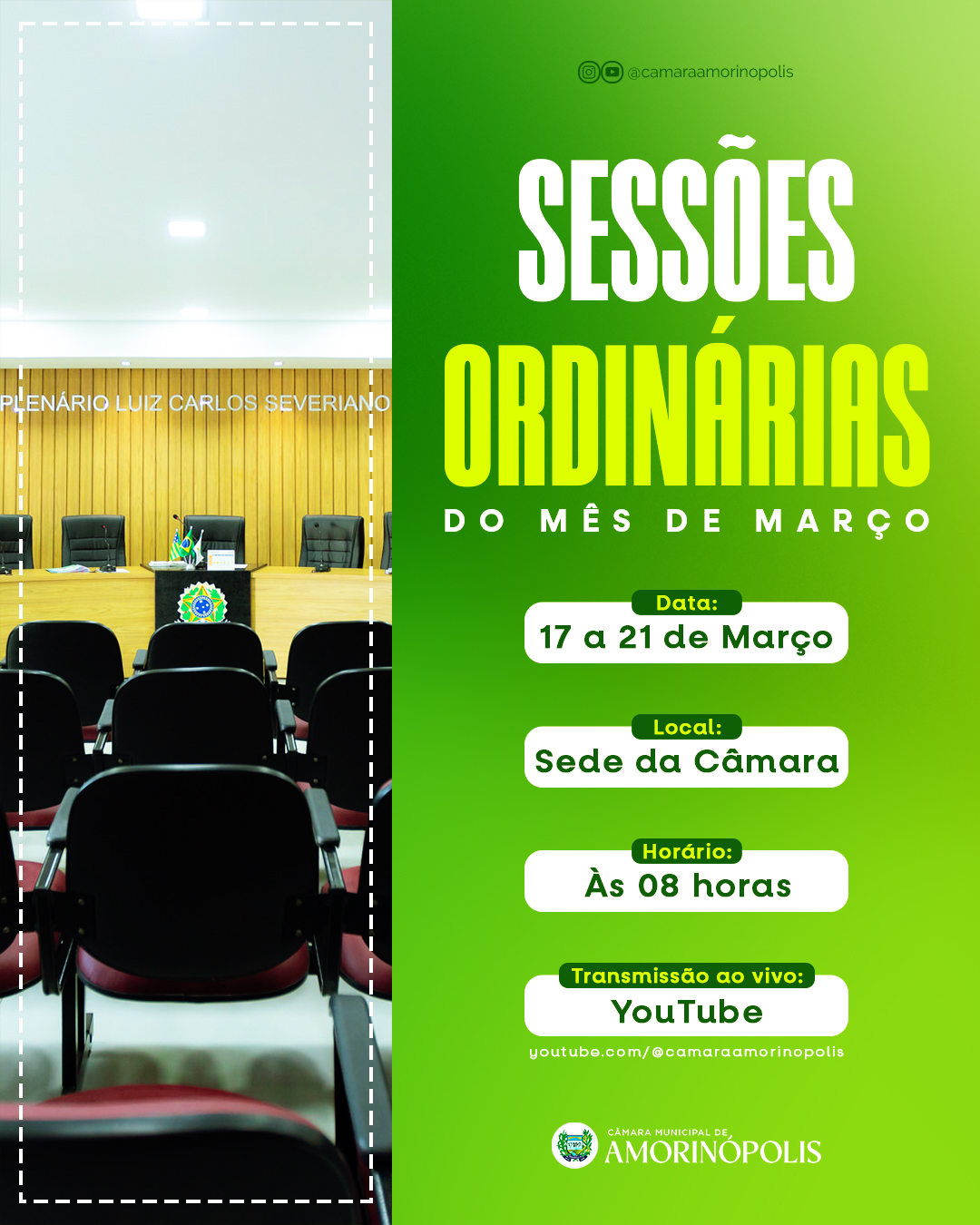 PLENÁRIO LUIZ CARLOS SEVERIANO

@camaraamorinopolis

SESSÕES
ORDINÁRIAS
DO MÊS DE MARÇO

Data:
17 a 21 de Março

Local:
Sede da Câmara

Horário:
Às 08 horas

Transmissão ao vivo:
YouTube
youtube.com/@camaraamorinopolis

CÂMARA MUNICIPAL DE
AMORINÓPOLIS